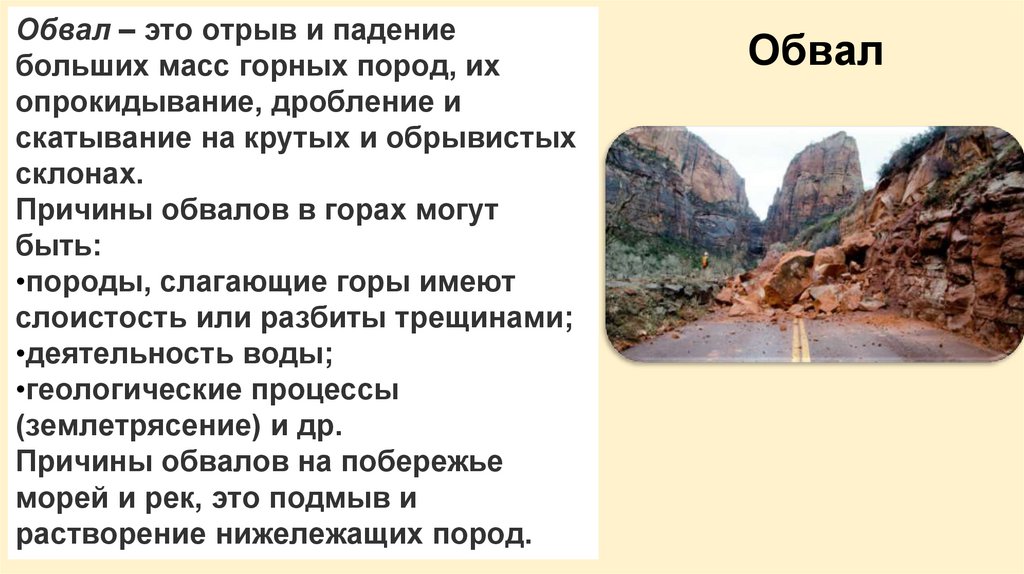 Обвал – это отрыв и падение больших масс горных пород, их опрокидывание, дробление и скатывание на крутых и обрывистых склонах.
Причины обвалов в горах могут быть:
•породы, слагающие горы имеют слоистость или разбиты трещинами;
•деятельность воды;
•геологические процессы (землетрясение) и др.
Причины обвалов на побережье морей и рек, это подмыв и растворение нижележащих пород.

Обвал